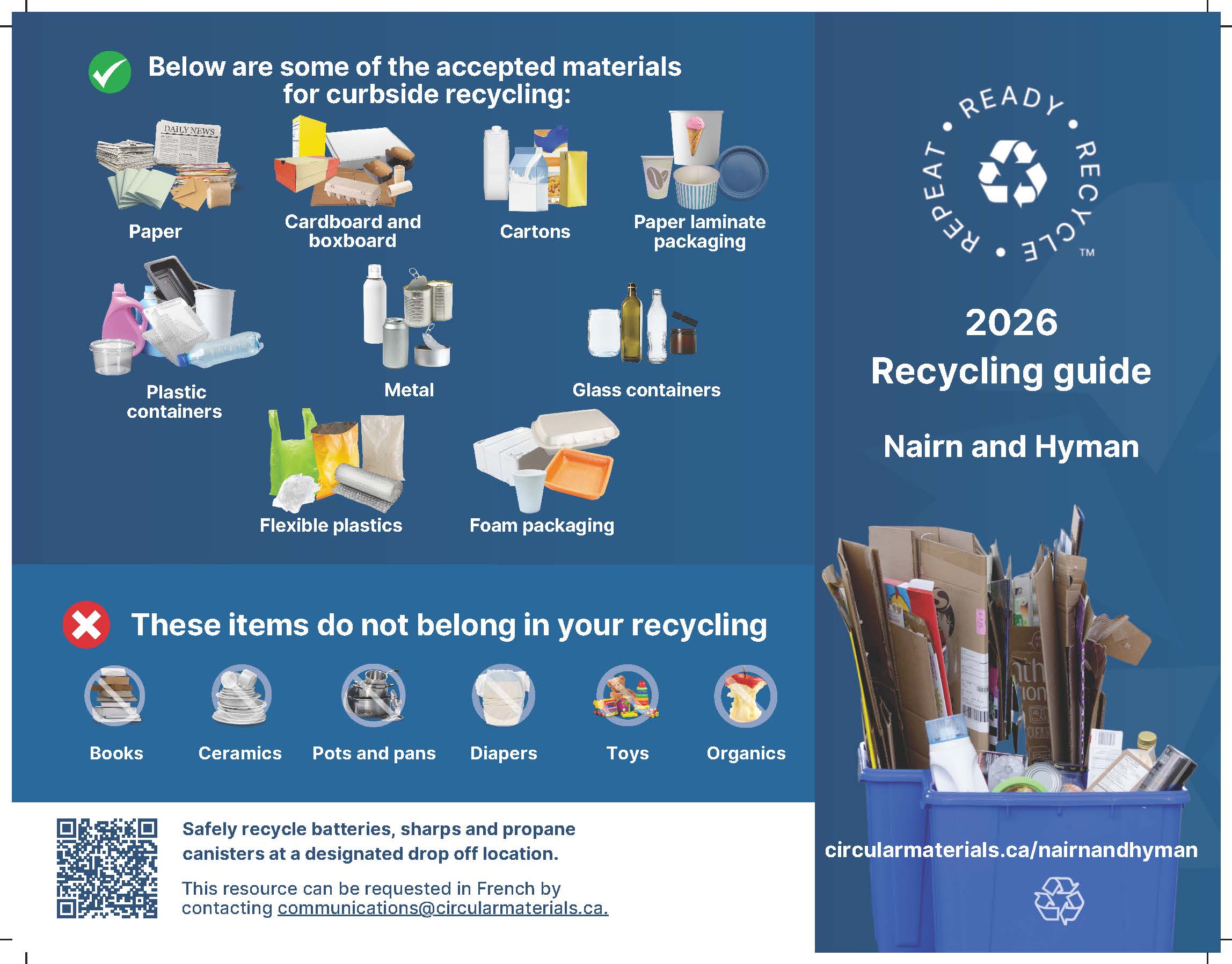 Below are some of the accepted materials for curbside recycling:

DAILY NEWS

Paper

Cardboard and boxboard

Cartons

Paper laminate packaging

Plastic containers

Metal

Glass containers

Flexible plastics

Foam packaging

These items do not belong in your recycling

Books

Ceramics

Pots and pans

Diapers

Toys

Organics

Safely recycle batteries, sharps and propane canisters at a designated drop off location.

This resource can be requested in French by contacting communications@circularmaterials.ca.

READY • RECYCLE • REPEAT • ™

2026
Recycling guide

Nairn and Hyman

circularmaterials.ca/nairnandhyman